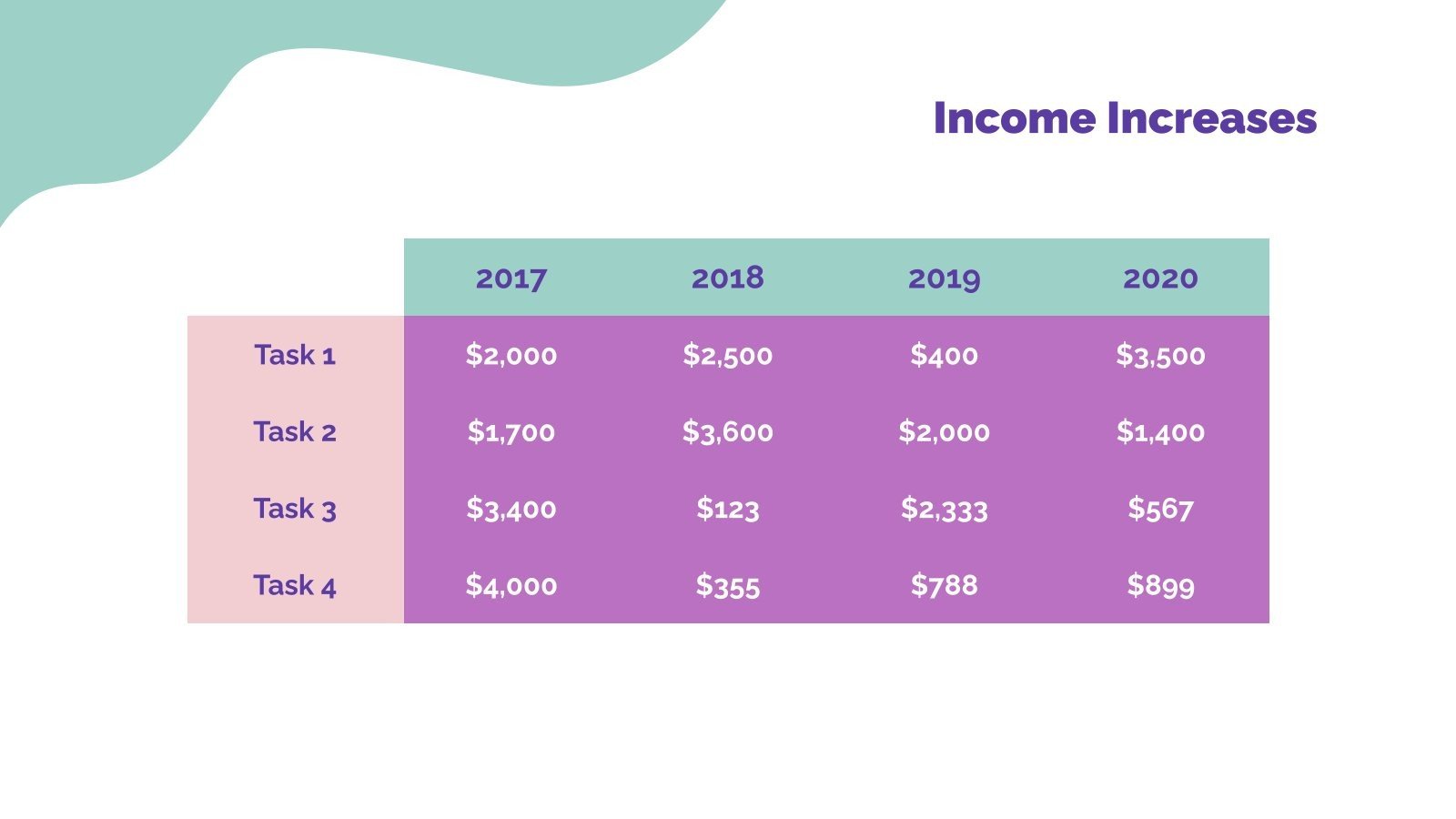 Income Increases

|  | 2017 | 2018 | 2019 | 2020 |
|---|---|---|---|---|
| Task 1 | \$2,000 | \$2,500 | \$400 | \$3,500 |
| Task 2 | \$1,700 | \$3,600 | \$2,000 | \$1,400 |
| Task 3 | \$3,400 | \$123 | \$2,333 | \$567 |
| Task 4 | \$4,000 | \$355 | \$788 | \$899 |